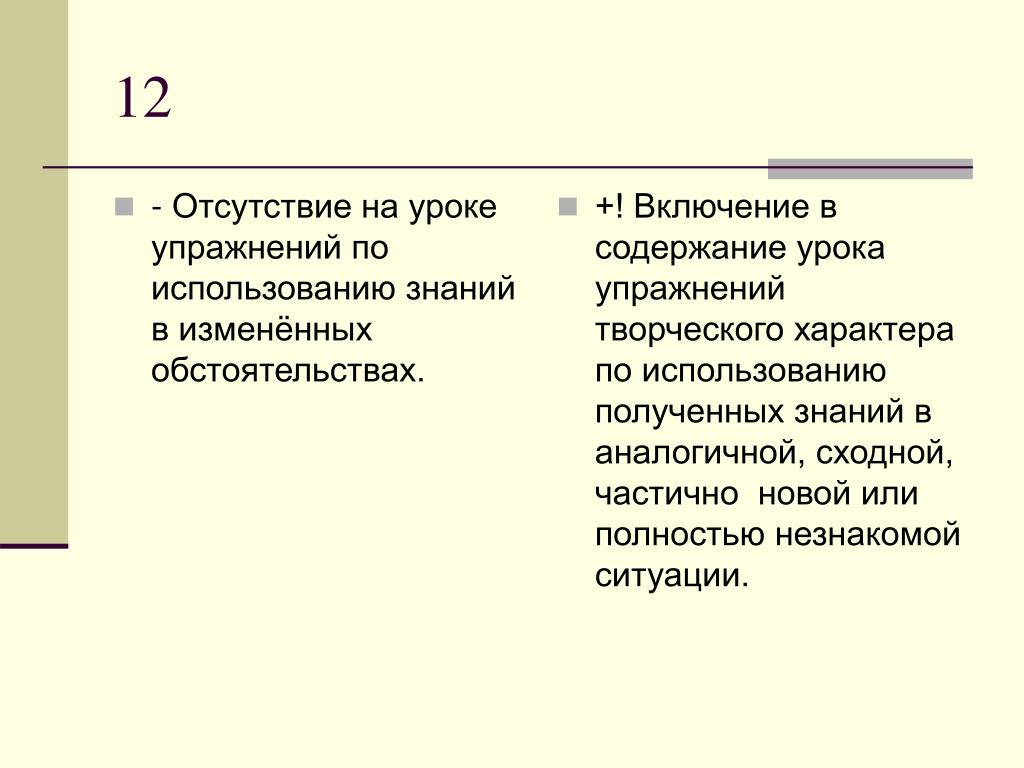 12

- Отсутствие на уроке упражнений по использованию знаний в изменённых обстоятельствах.

+! Включение в содержание урока упражнений творческого характера по использованию полученных знаний в аналогичной, сходной, частично новой или полностью незнакомой ситуации.